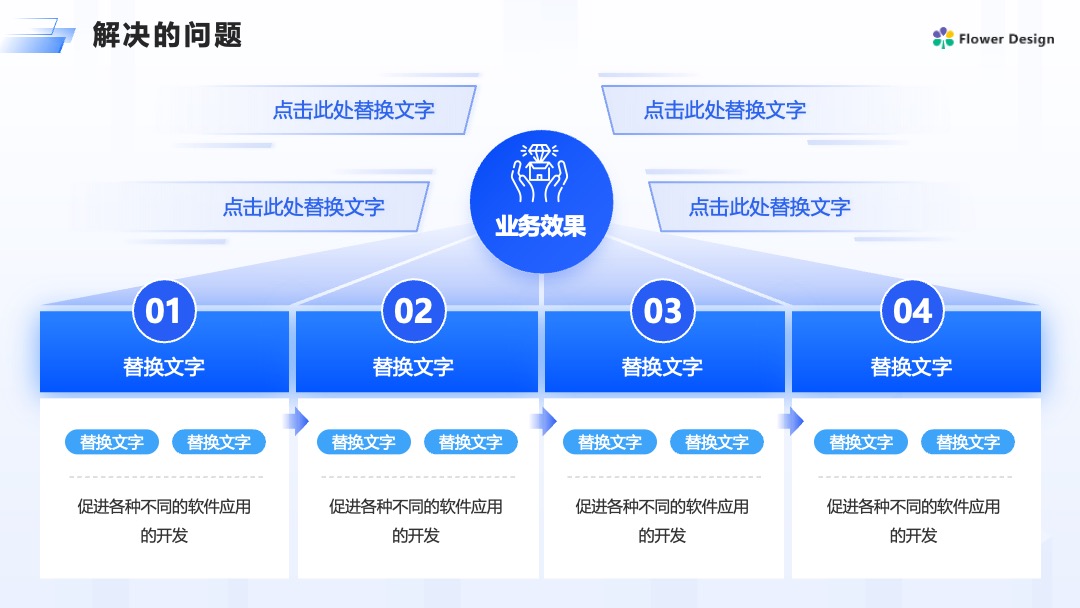 解决的问题

Flower Design

点击此处替换文字

点击此处替换文字

点击此处替换文字

点击此处替换文字

业务效果

01
替换文字
替换文字 替换文字
促进各种不同的软件应用的开发

02
替换文字
替换文字 替换文字
促进各种不同的软件应用的开发

03
替换文字
替换文字 替换文字
促进各种不同的软件应用的开发

04
替换文字
替换文字 替换文字
促进各种不同的软件应用的开发